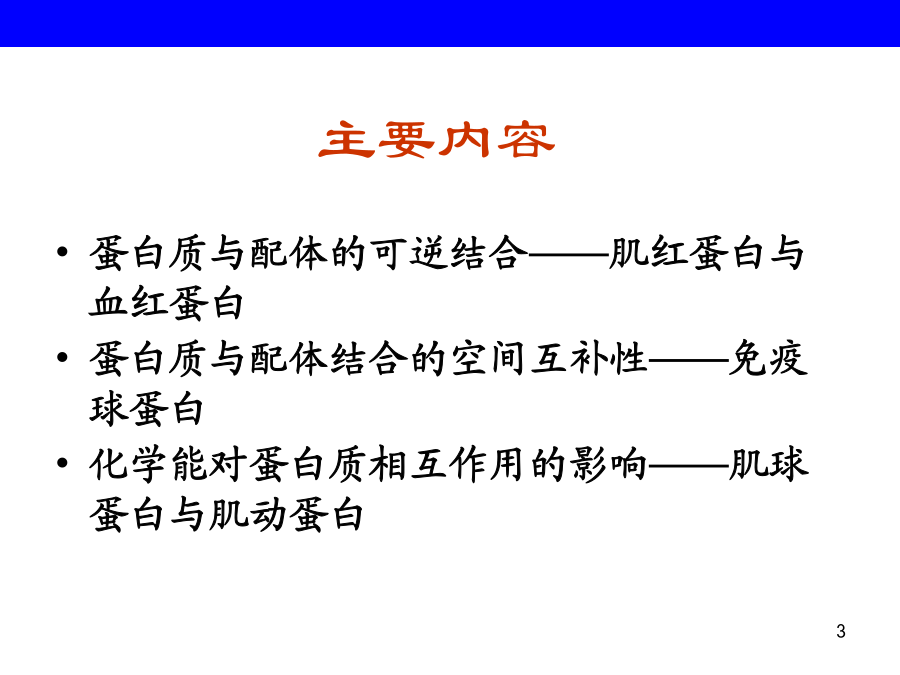 主要内容

• 蛋白质与配体的可逆结合——肌红蛋白与血红蛋白

• 蛋白质与配体结合的空间互补性——免疫球蛋白

• 化学能对蛋白质相互作用的影响——肌球蛋白与肌动蛋白

3